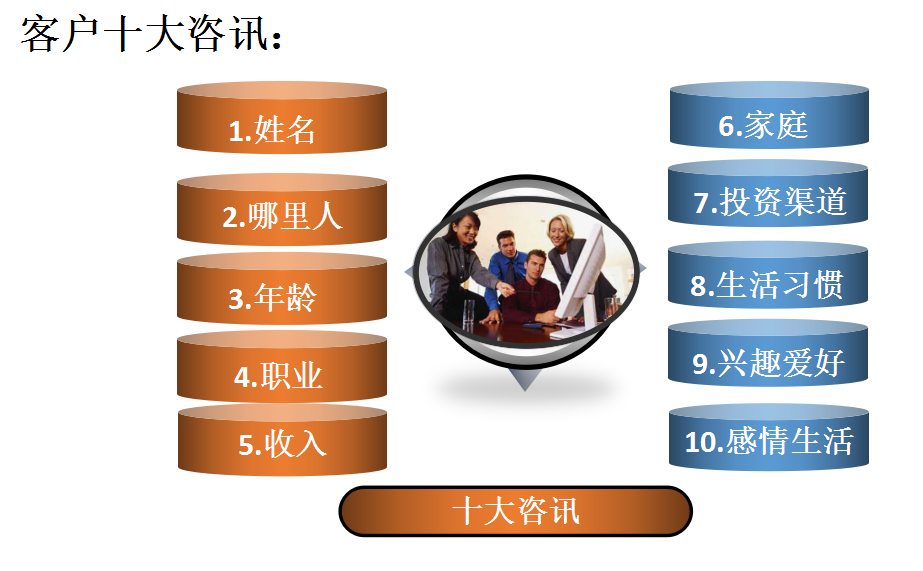 客户十大咨讯：

1.姓名

2.哪里人

3.年龄

4.职业

5.收入

6.家庭

7.投资渠道

8.生活习惯

9.兴趣爱好

10.感情生活

十大咨讯